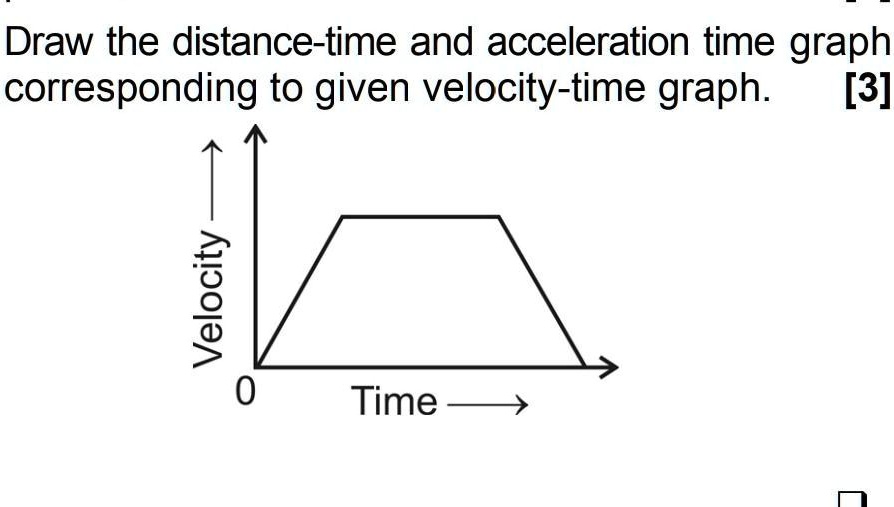 Draw the distance-time and acceleration time graph corresponding to given velocity-time graph. [3]

Velocity ⟶

0

Time ⟶